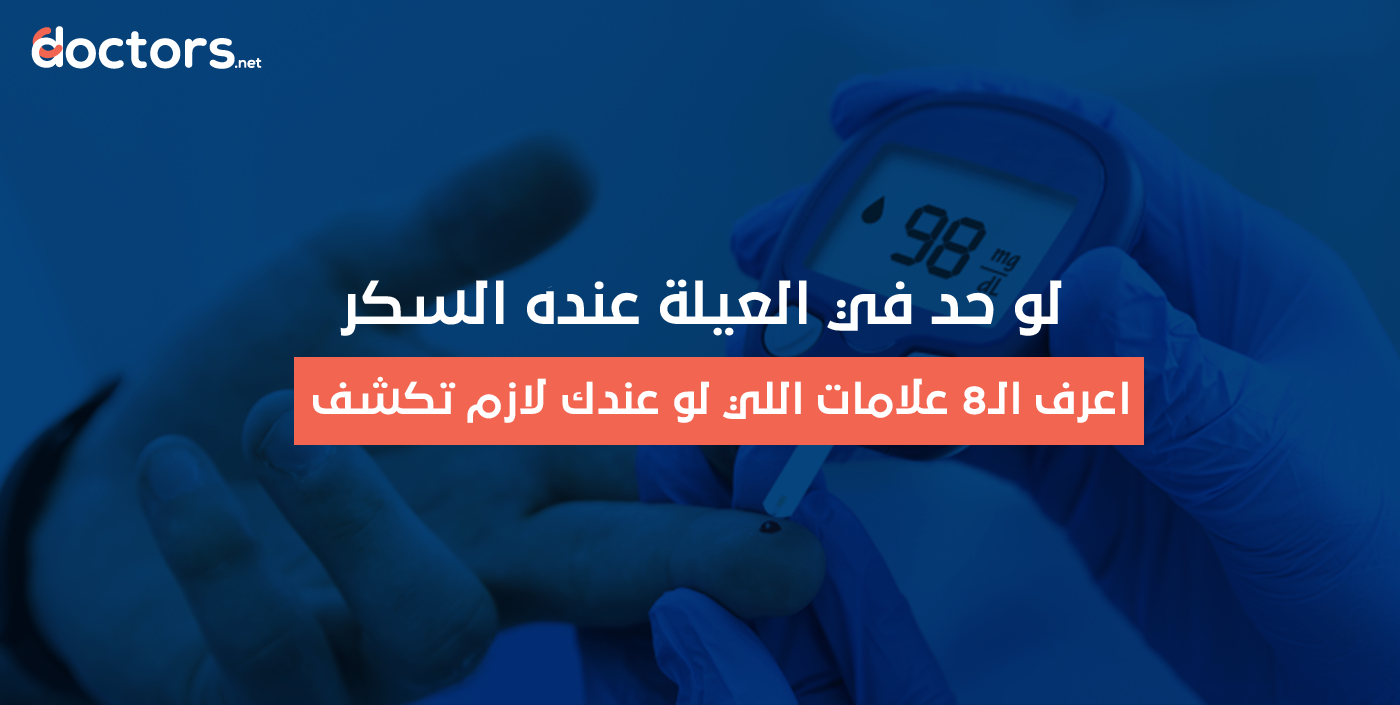 doctors.net

98 mg dL

لو حد في العيلة عنده السكر

اعرف الـ8 علامات اللي لو عندك لازم تكشف